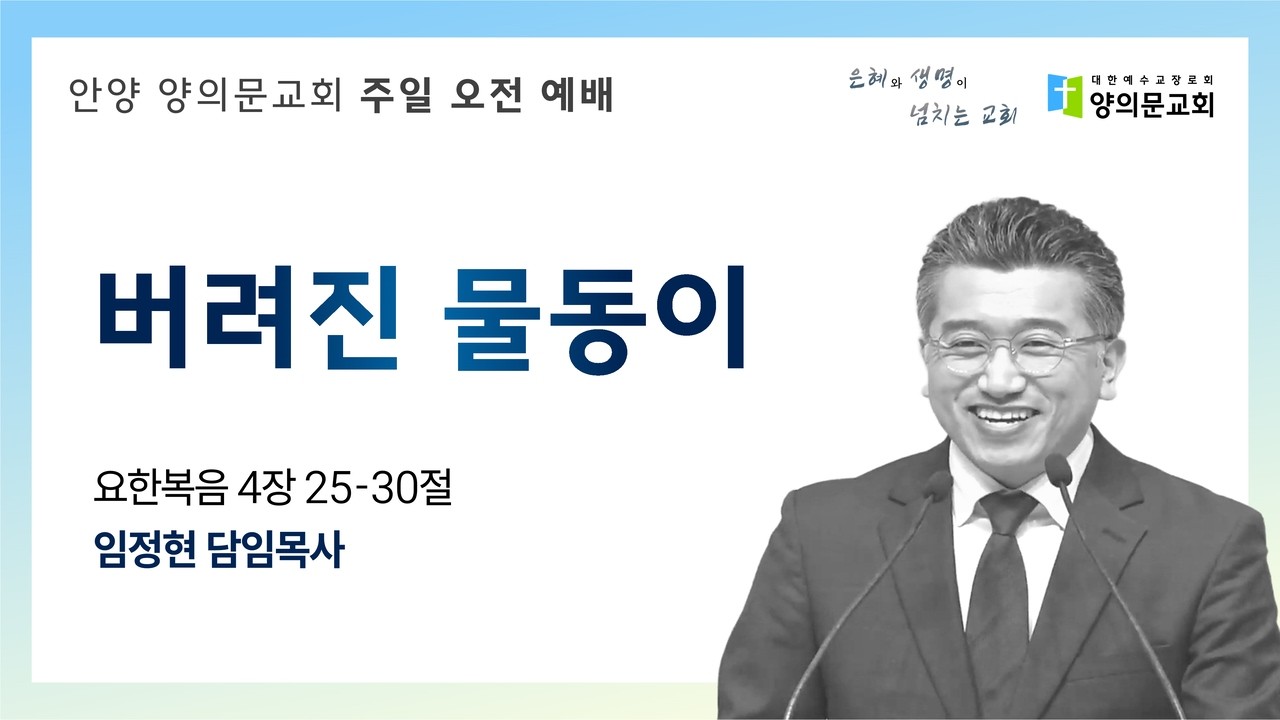 안양 양의문교회 주일 오전 예배

은혜와 생명이 넘치는 교회

대한예수교장로회
양의문교회

버려진 물동이

요한복음 4장 25-30절
임정현 담임목사